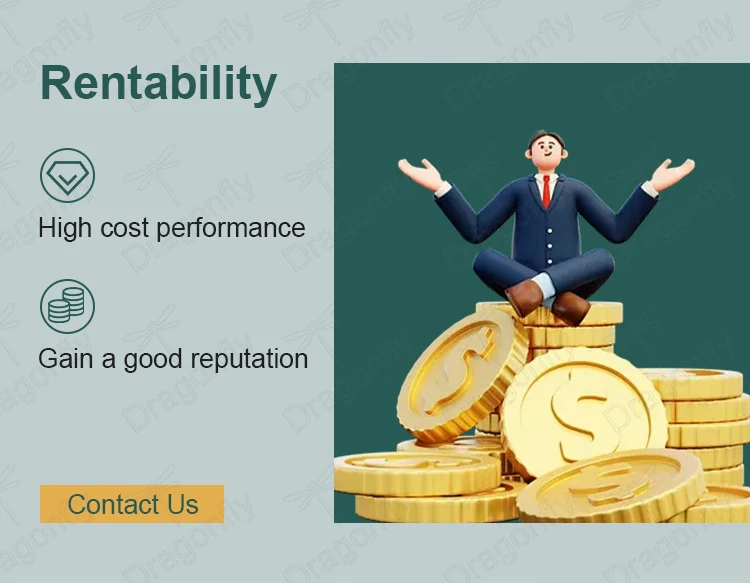 Rentability

High cost performance

Gain a good reputation

Contact Us

Dragonfly